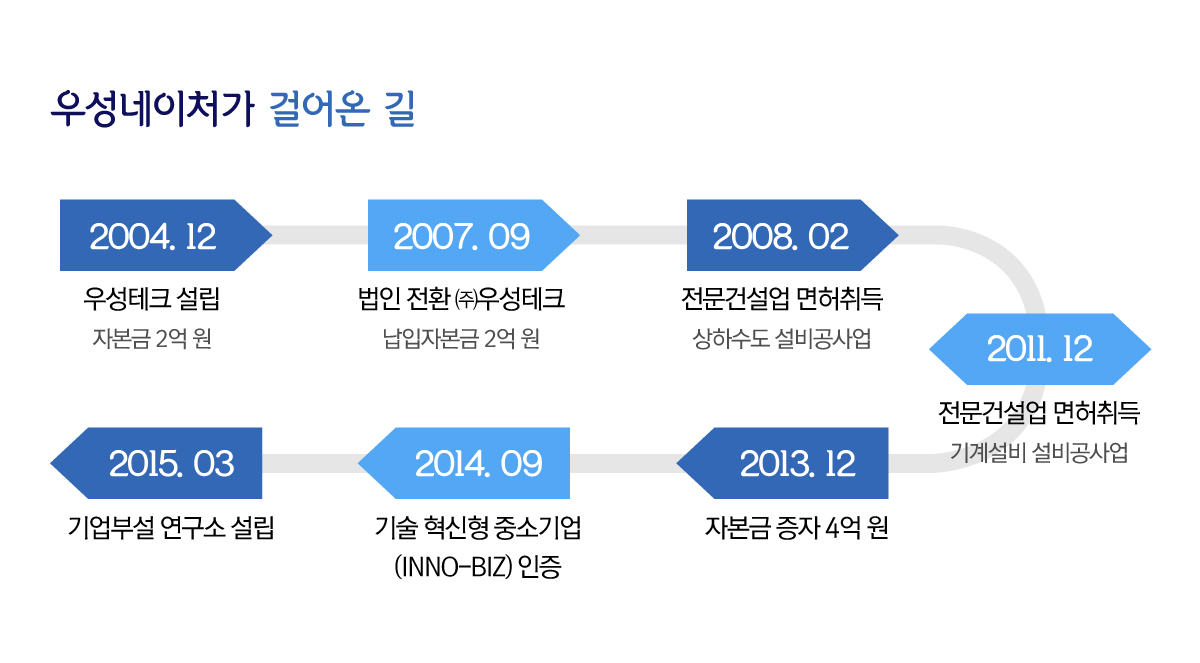 우성네이처가 걸어온 길

2004. 12
우성테크 설립
자본금 2억 원

2007. 09
법인 전환 ㈜우성테크
납입자본금 2억 원

2008. 02
전문건설업 면허취득
상하수도 설비공사업

2011. 12
전문건설업 면허취득
기계설비 설비공사업

2013. 12
자본금 증자 4억 원

2014. 09
기술 혁신형 중소기업
(INNO-BIZ) 인증

2015. 03
기업부설 연구소 설립